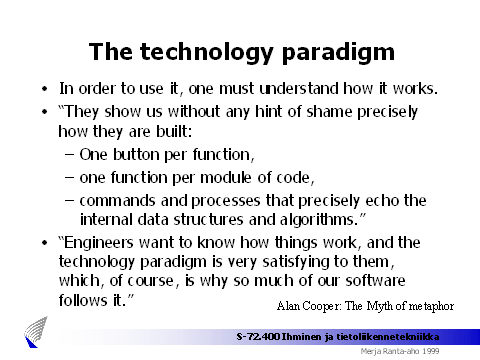 The technology paradigm

• In order to use it, one must understand how it works.
• "They show us without any hint of shame precisely how they are built:
– One button per function,
– one function per module of code,
– commands and processes that precisely echo the internal data structures and algorithms."
• "Engineers want to know how things work, and the technology paradigm is very satisfying to them, which, of course, is why so much of our software follows it."

Alan Cooper: The Myth of metaphor

S-72.400 Ihminen ja tietoliikennetekniikka
Merja Ranta-aho 1999